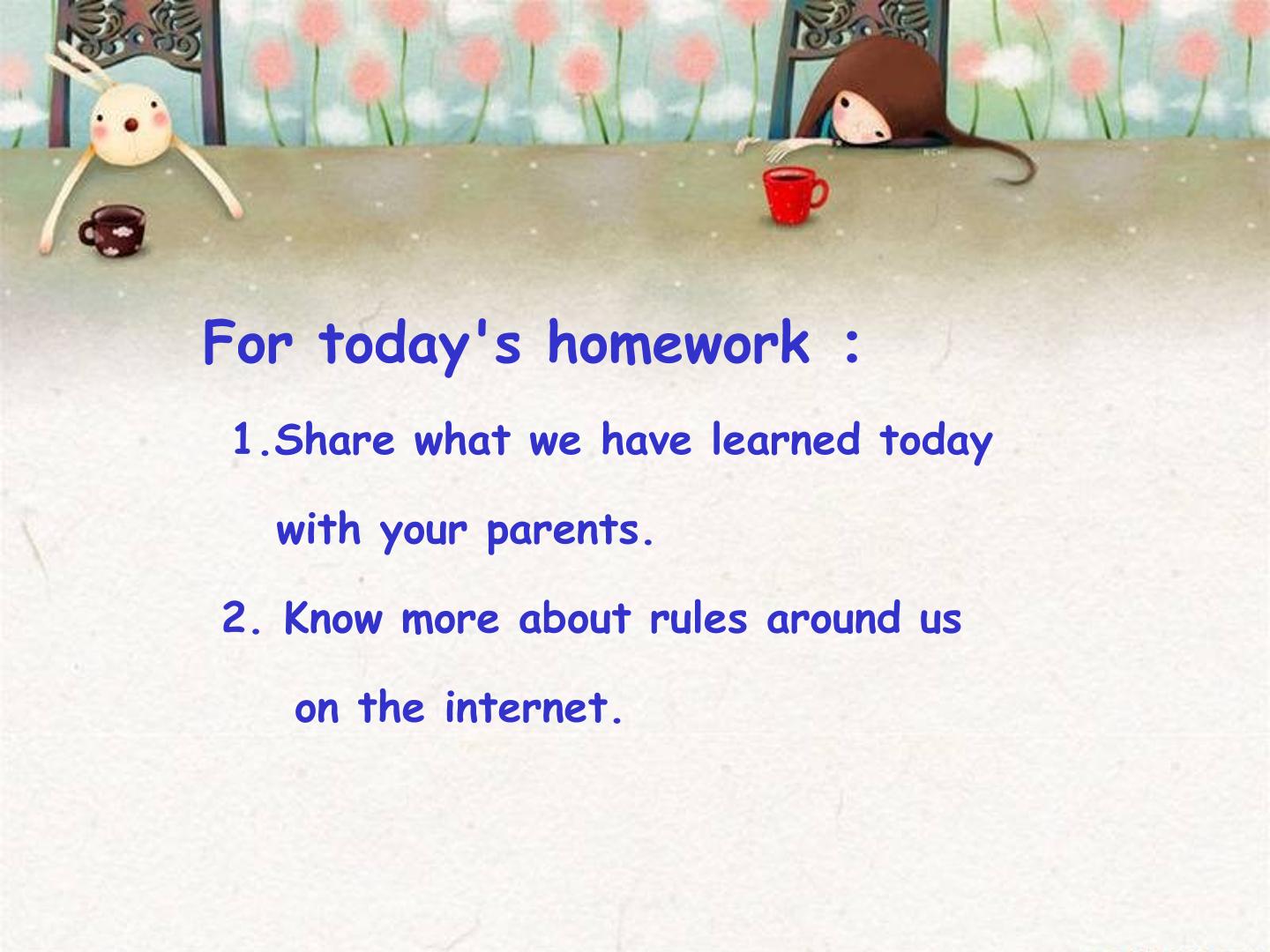 For today's homework :

1.Share what we have learned today with your parents.

2. Know more about rules around us on the internet.